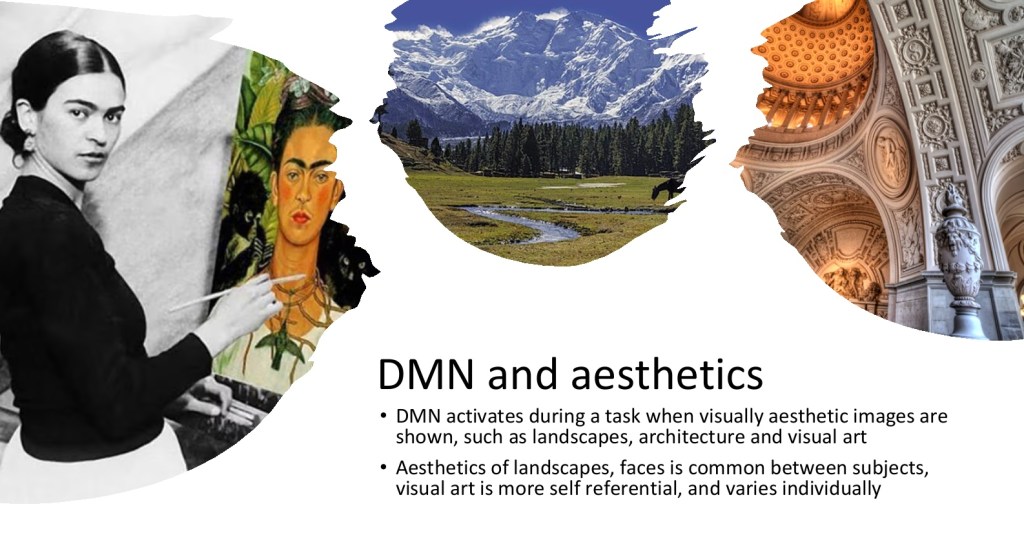 DMN and aesthetics

• DMN activates during a task when visually aesthetic images are shown, such as landscapes, architecture and visual art

• Aesthetics of landscapes, faces is common between subjects, visual art is more self referential, and varies individually